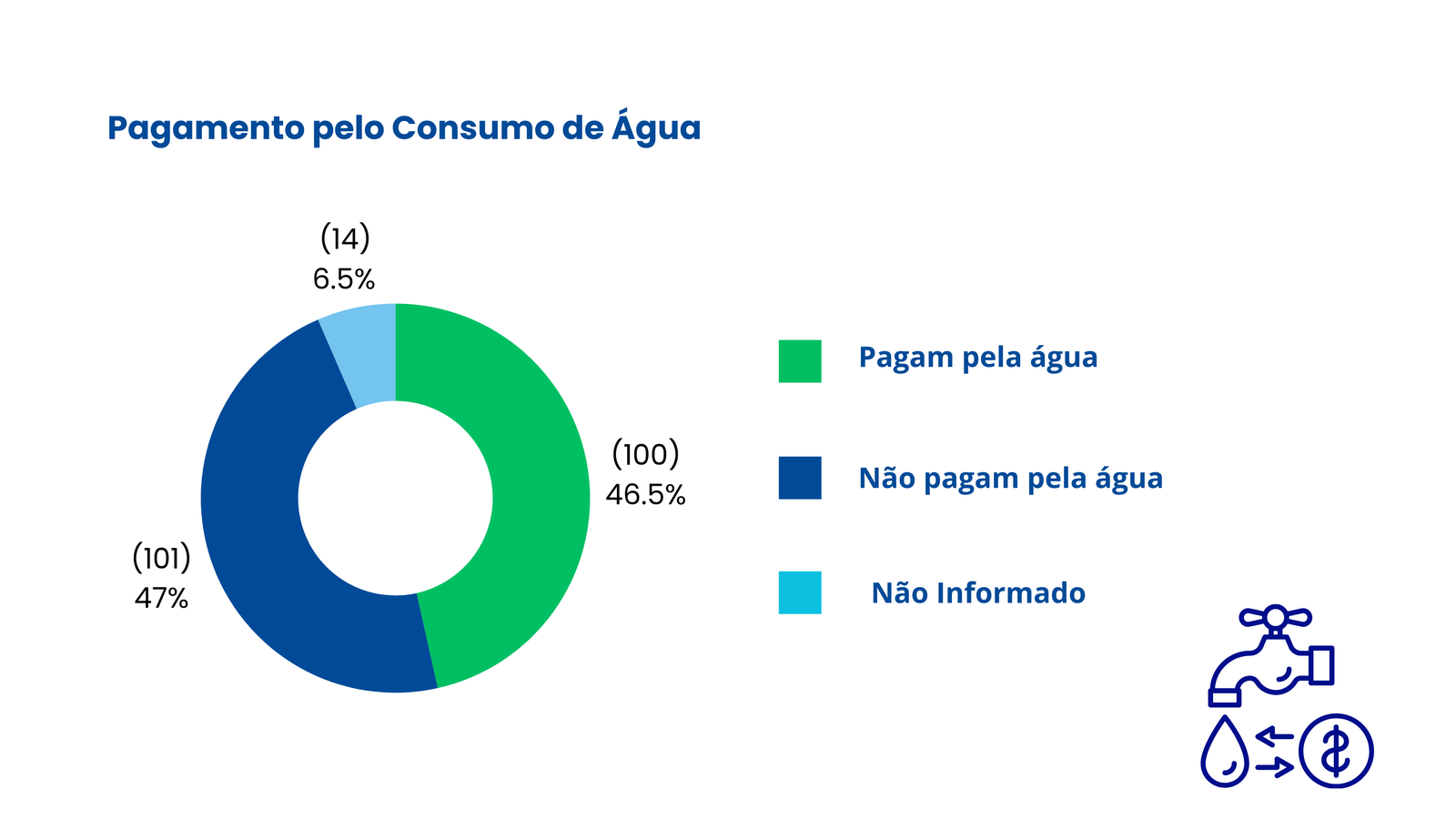 Pagamento pelo Consumo de Água

(14)
6.5%

(100)
46.5%

(101)
47%

Pagam pela água

Não pagam pela água

Não Informado